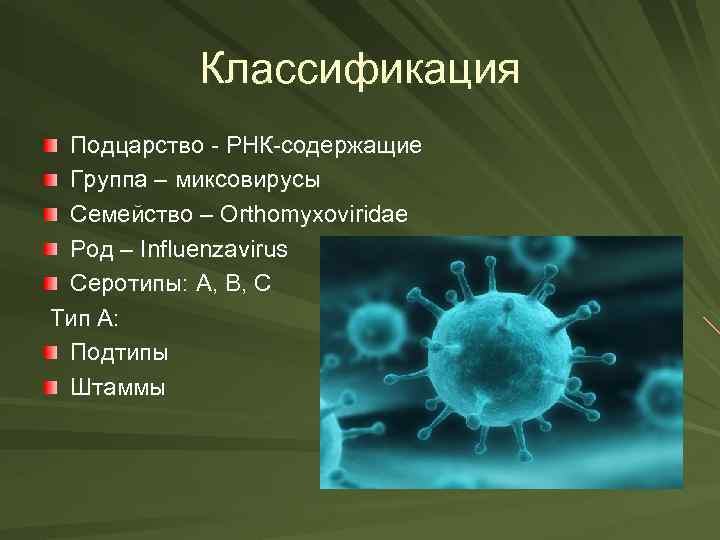 Классификация

Подцарство - РНК-содержащие
Группа – миксовирусы
Семейство – Orthomyxoviridae
Род – Influenzavirus
Серотипы: А, В, С
Тип А:
Подтипы
Штаммы